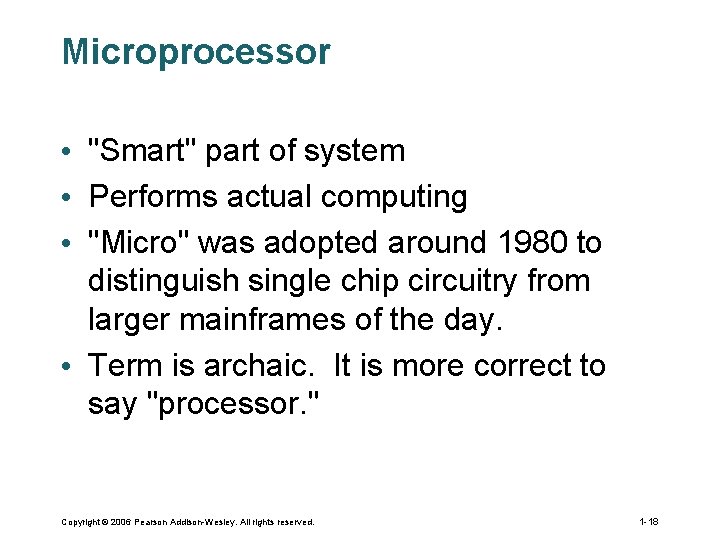 Microprocessor

• "Smart" part of system
• Performs actual computing
• "Micro" was adopted around 1980 to distinguish single chip circuitry from larger mainframes of the day.
• Term is archaic. It is more correct to say "processor."

Copyright © 2006 Pearson Addison-Wesley. All rights reserved.

1-18